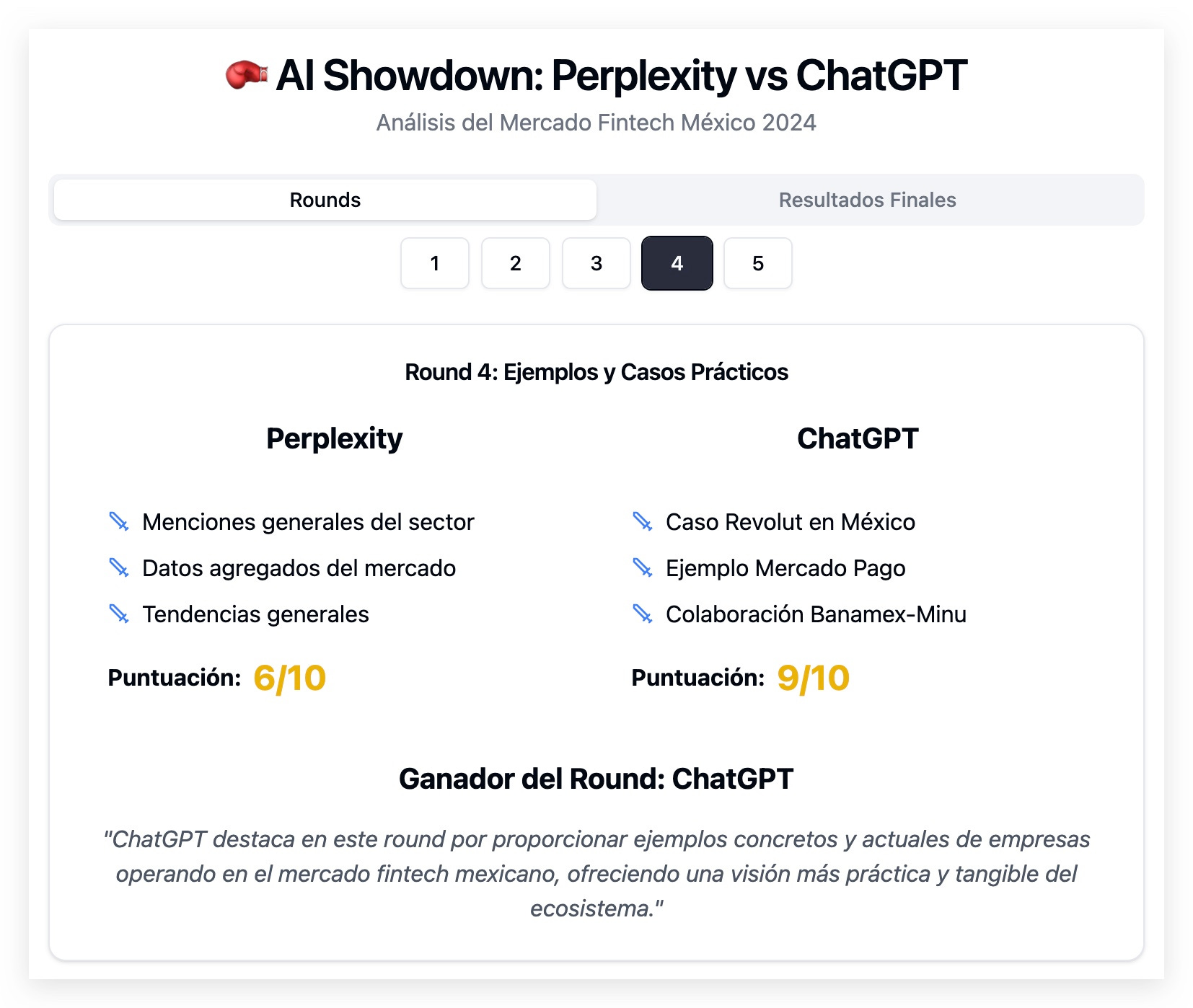 🥊 AI Showdown: Perplexity vs ChatGPT

Análisis del Mercado Fintech México 2024

Rounds

Resultados Finales

1 2 3 4 5

Round 4: Ejemplos y Casos Prácticos

Perplexity

Menciones generales del sector

Datos agregados del mercado

Tendencias generales

Puntuación: 6/10

ChatGPT

Caso Revolut en México

Ejemplo Mercado Pago

Colaboración Banamex-Minu

Puntuación: 9/10

Ganador del Round: ChatGPT

"ChatGPT destaca en este round por proporcionar ejemplos concretos y actuales de empresas operando en el mercado fintech mexicano, ofreciendo una visión más práctica y tangible del ecosistema."